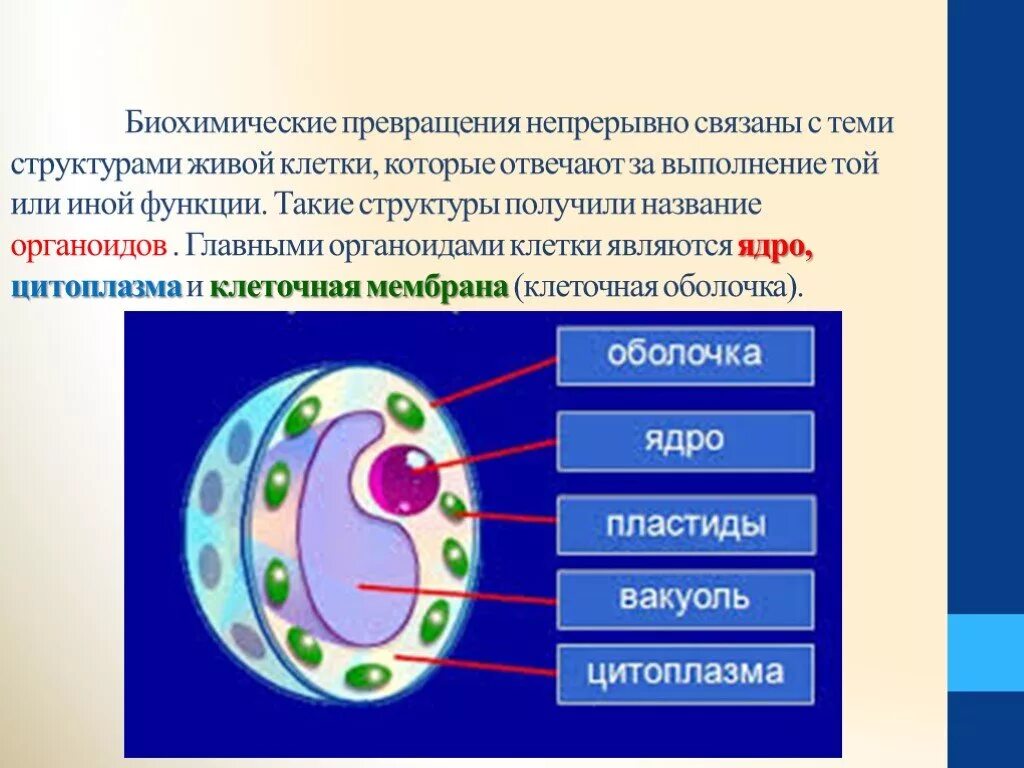 Биохимические превращения непрерывно связаны с теми структурами живой клетки, которые отвечают за выполнение той или иной функции. Такие структуры получили название органоидов . Главными органоидами клетки являются ядро, цитоплазма и клеточная мембрана (клеточная оболочка).

оболочка
ядро
пластиды
вакуоль
цитоплазма